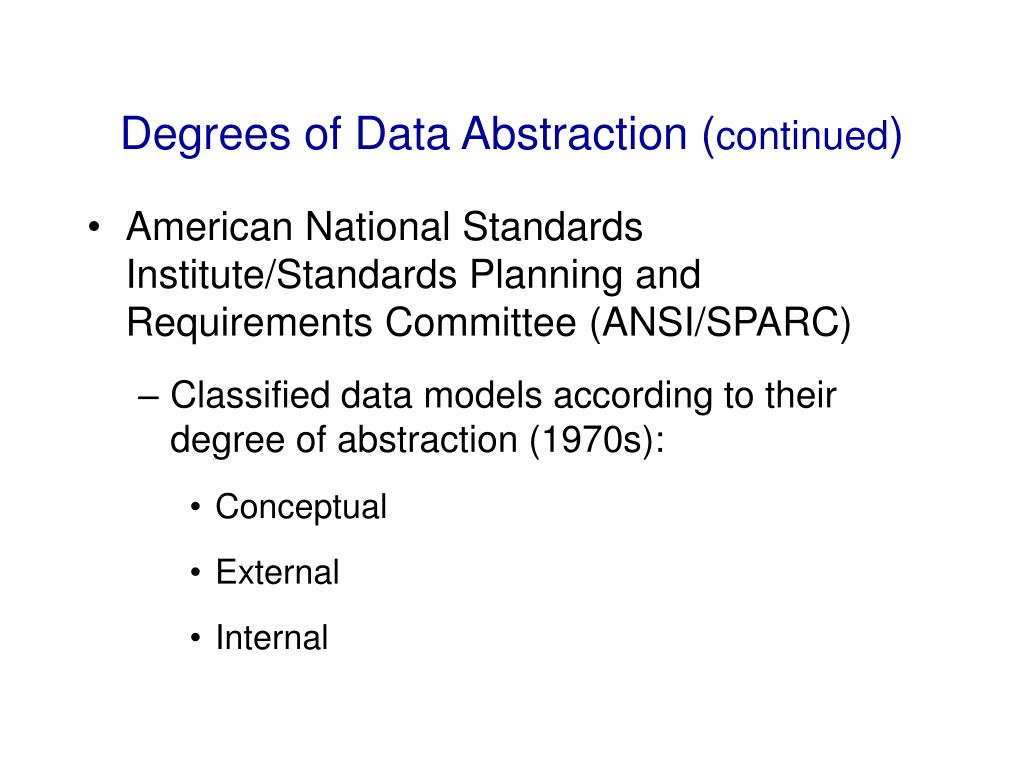 Degrees of Data Abstraction (continued)

• American National Standards Institute/Standards Planning and Requirements Committee (ANSI/SPARC)

– Classified data models according to their degree of abstraction (1970s):

• Conceptual

• External

• Internal